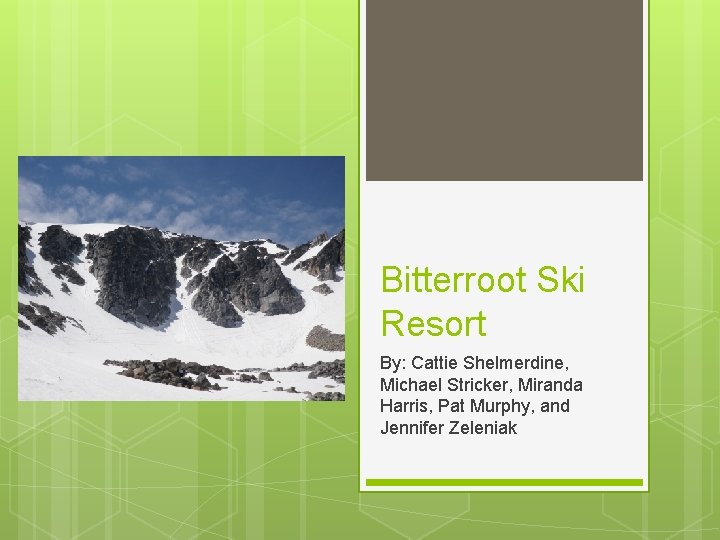 Bitterroot Ski Resort

By: Cattie Shelmerdine, Michael Stricker, Miranda Harris, Pat Murphy, and Jennifer Zeleniak